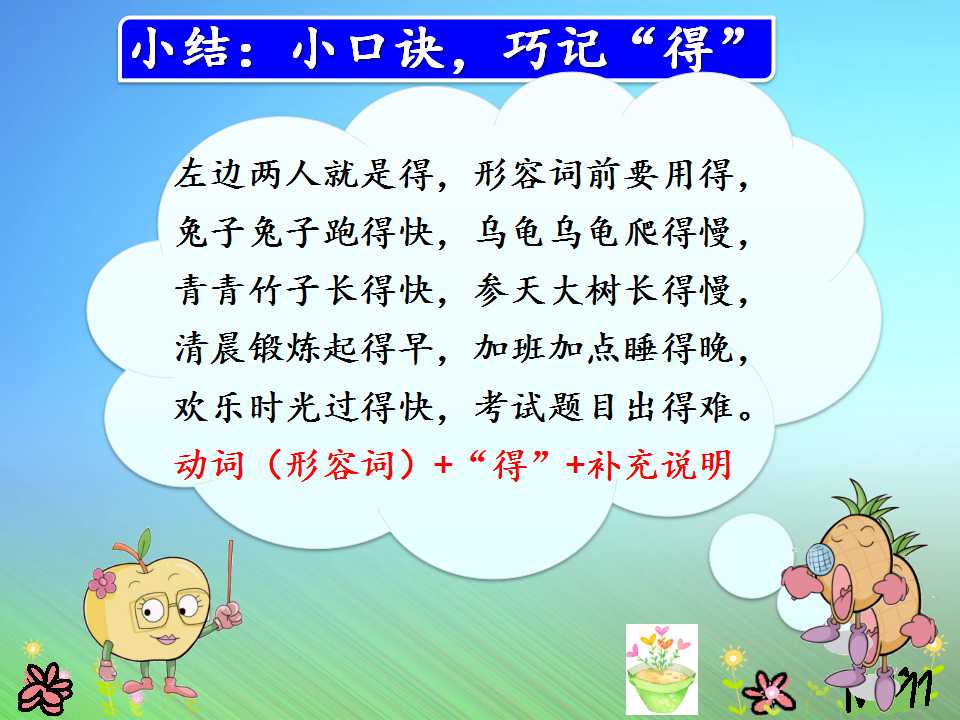 小结：小口诀，巧记“得”

左边两人就是得，形容词前要用得，
兔子兔子跑得快，乌龟乌龟爬得慢，
青青竹子长得快，参天大树长得慢，
清晨锻炼起得早，加班加点睡得晚，
欢乐时光过得快，考试题目出得难。
动词（形容词）+“得”+补充说明